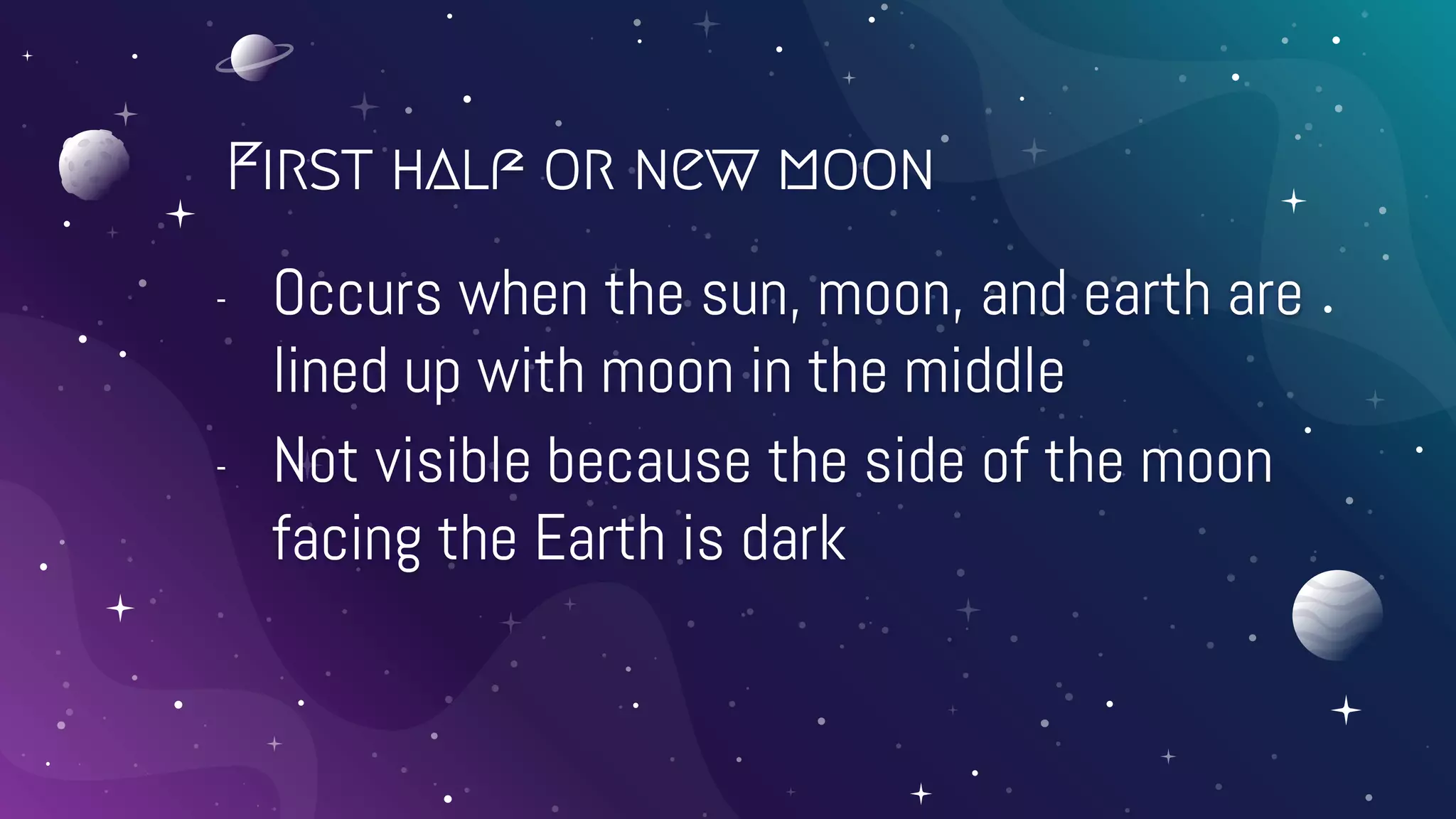 FIRST HALF OR NEW MOON

- Occurs when the sun, moon, and earth are lined up with moon in the middle
- Not visible because the side of the moon facing the Earth is dark